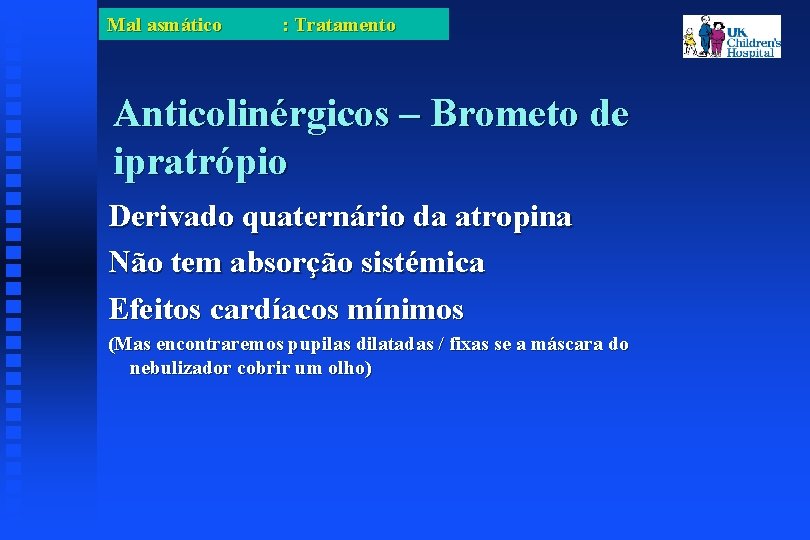 Mal asmático : Tratamento

UK Children's Hospital

Anticolinérgicos – Brometo de ipratrópio

Derivado quaternário da atropina

Não tem absorção sistémica

Efeitos cardíacos mínimos

(Mas encontraremos pupilas dilatadas / fixas se a máscara do nebulizador cobrir um olho)